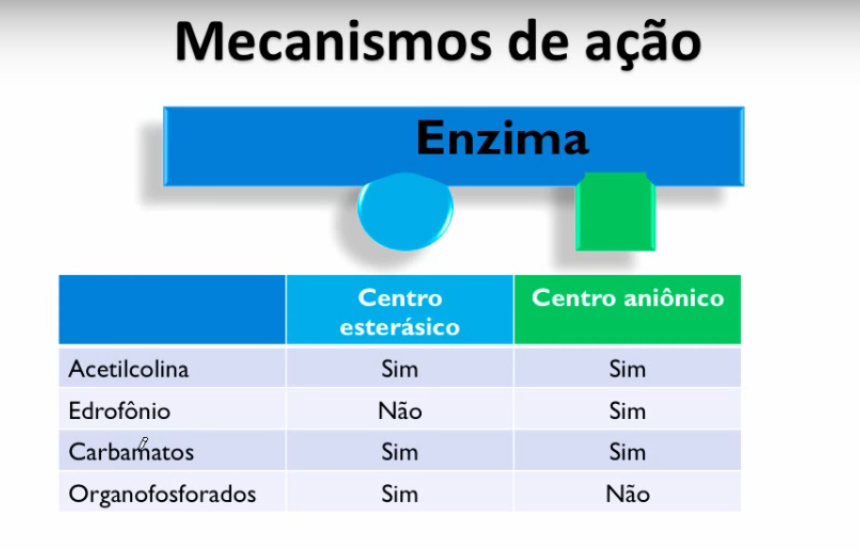 Mecanismos de ação

Enzima

| | Centro esterásico | Centro aniônico |
|---|---|---|
| Acetilcolina | Sim | Sim |
| Edrofônio | Não | Sim |
| Carbamatos | Sim | Sim |
| Organofosforados | Sim | Não |